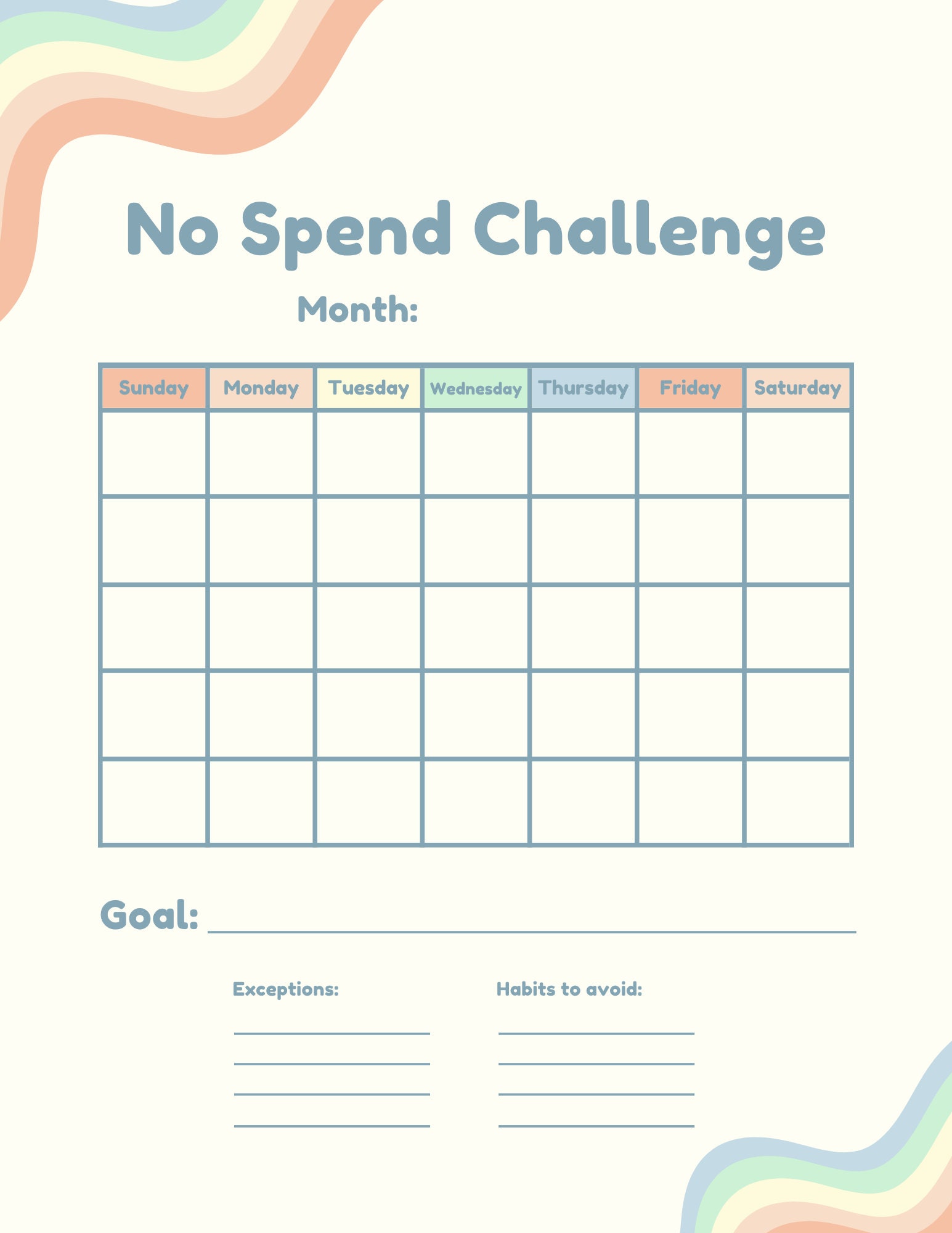 No Spend Challenge

Month:

| Sunday | Monday | Tuesday | Wednesday | Thursday | Friday | Saturday |
|---|---|---|---|---|---|---|
| | | | | | | |
| | | | | | | |
| | | | | | | |
| | | | | | | |
| | | | | | | |

Goal:

Exceptions:

Habits to avoid: